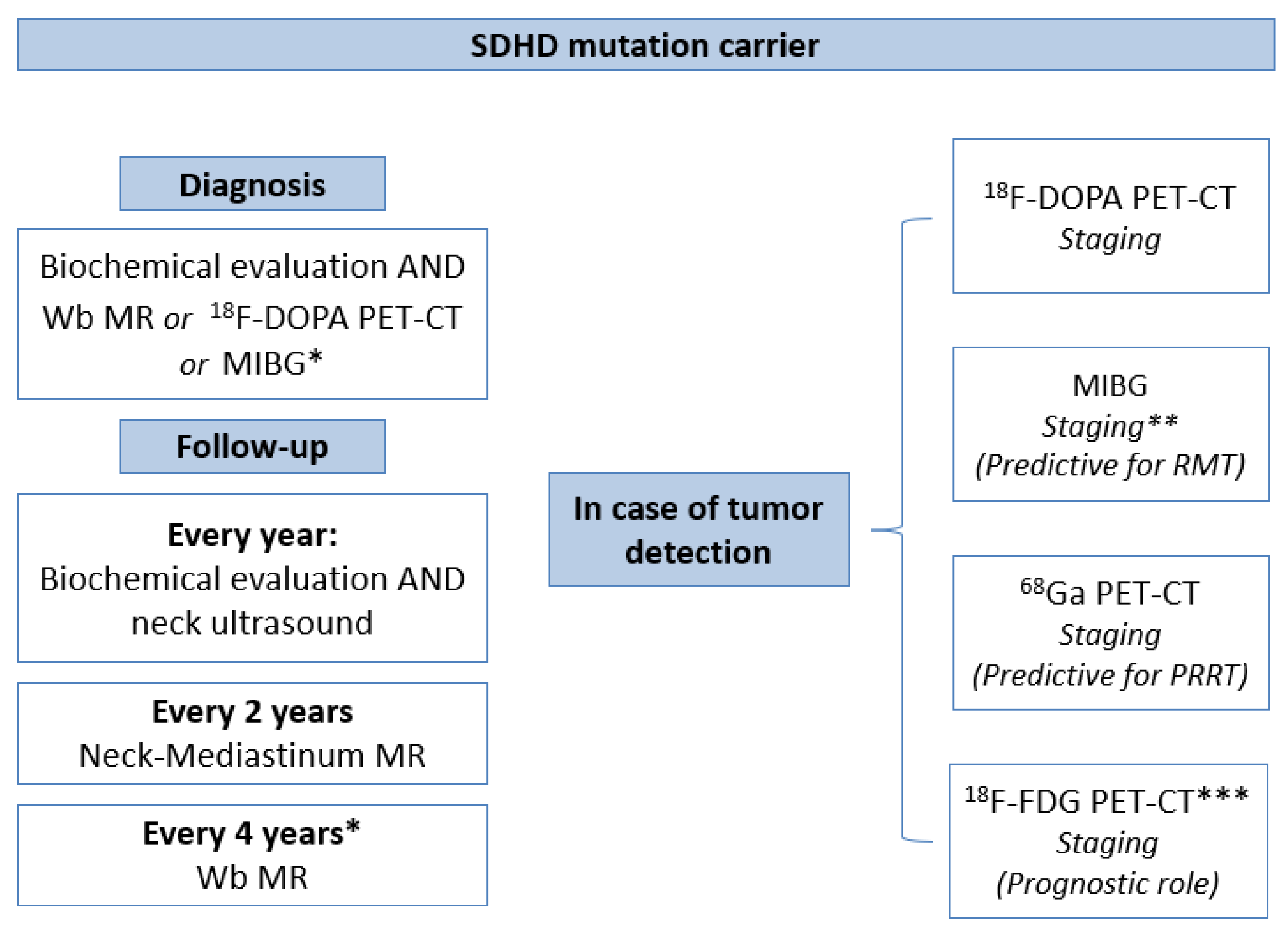 SDHD mutation carrier

Diagnosis

Biochemical evaluation AND Wb MR or $^{18}$F-DOPA PET-CT or MIBG*

Follow-up

Every year:
Biochemical evaluation AND neck ultrasound

Every 2 years
Neck-Mediastinum MR

Every 4 years*
Wb MR

In case of tumor detection

$^{18}$F-DOPA PET-CT
Staging

MIBG
Staging**
(Predictive for RMT)

$^{68}$Ga PET-CT
Staging
(Predictive for PRRT)

$^{18}$F-FDG PET-CT***
Staging
(Prognostic role)